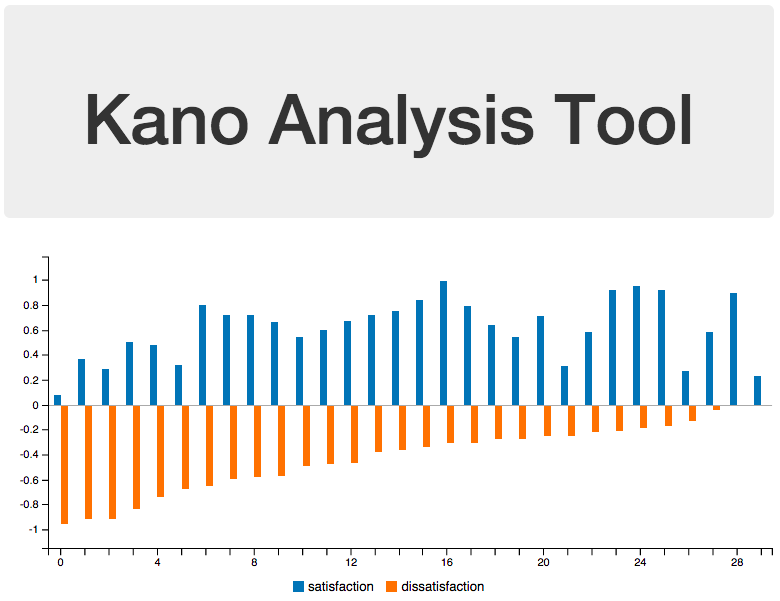 Kano Analysis Tool

1
0.8
0.6
0.4
0.2
0
-0.2
-0.4
-0.6
-0.8
-1

0
4
8
12
16
20
24
28

satisfaction dissatisfaction